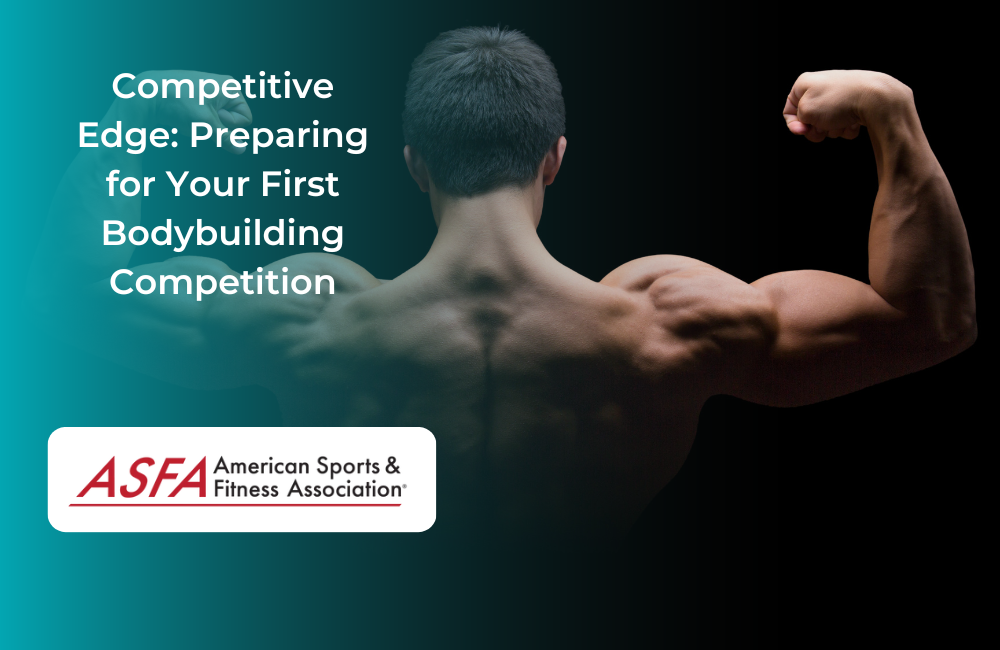 Competitive Edge: Preparing for Your First Bodybuilding Competition

ASFA American Sports & Fitness Association®